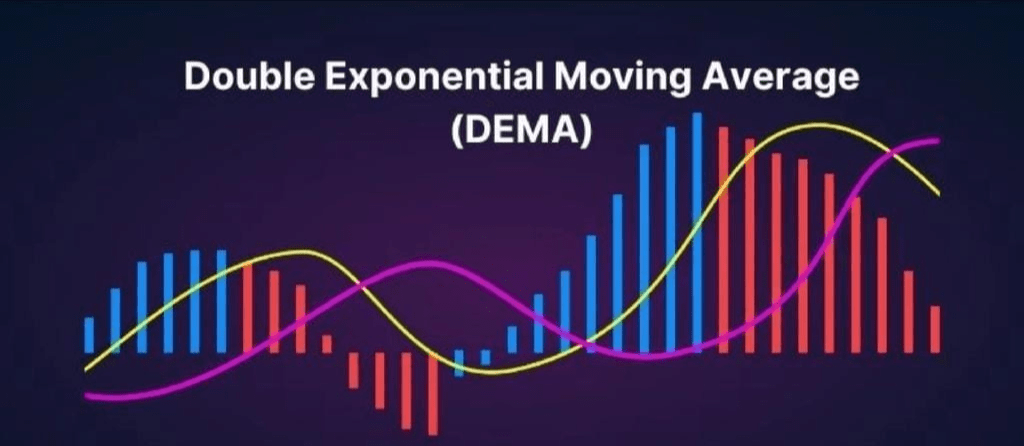 Double Exponential Moving Average
(DEMA)